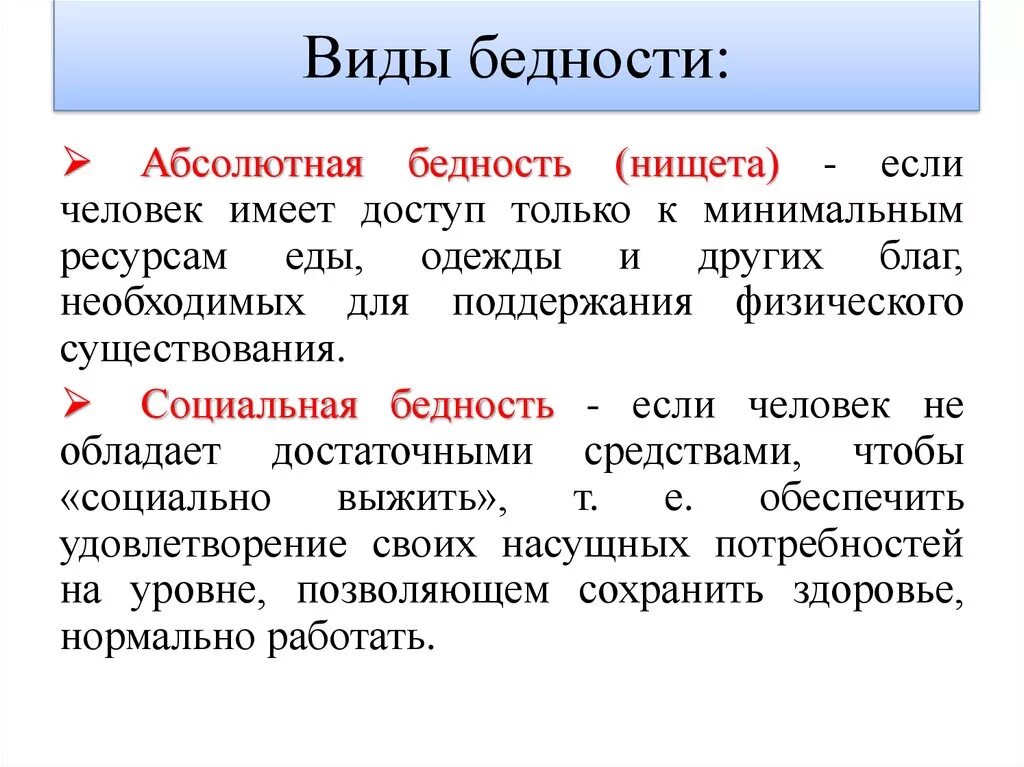 Виды бедности:

➢ Абсолютная бедность (нищета) - если человек имеет доступ только к минимальным ресурсам еды, одежды и других благ, необходимых для поддержания физического существования.

➢ Социальная бедность - если человек не обладает достаточными средствами, чтобы «социально выжить», т. е. обеспечить удовлетворение своих насущных потребностей на уровне, позволяющем сохранить здоровье, нормально работать.